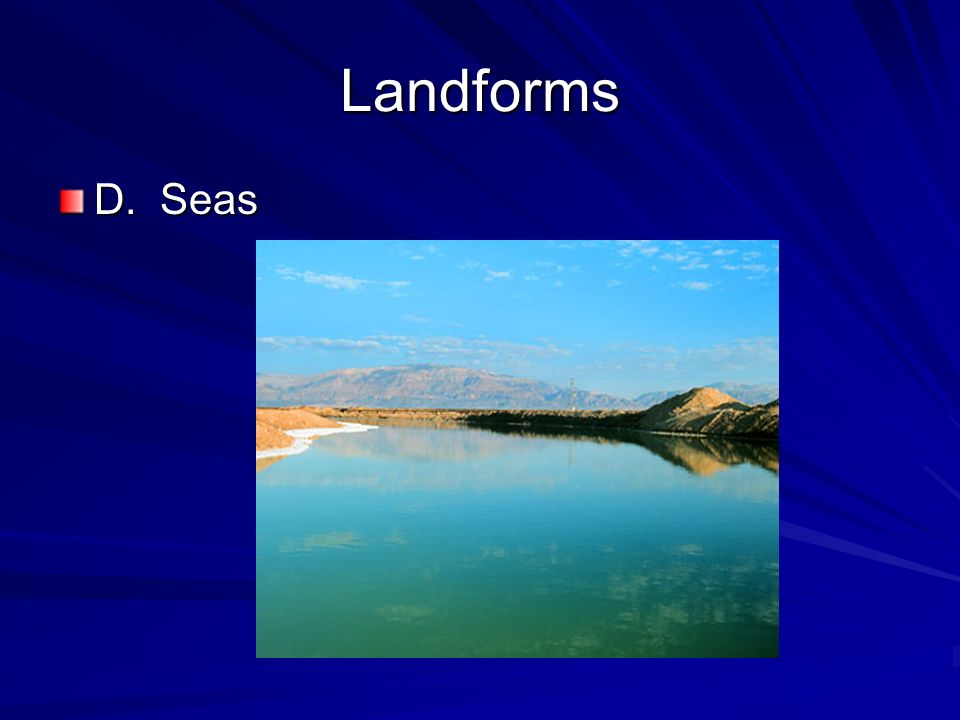 Landforms

D. Seas